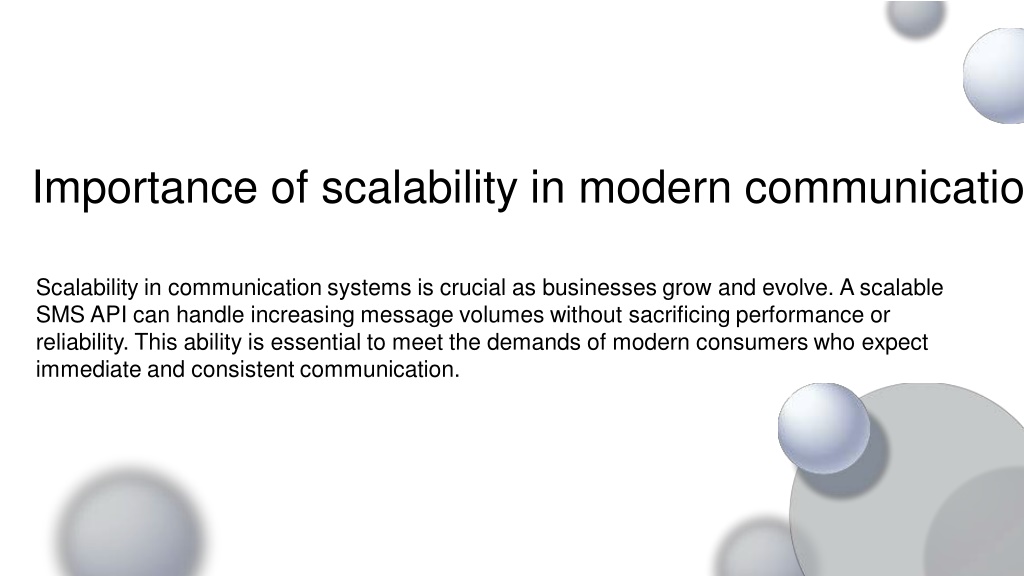 Importance of scalability in modern communicatio

Scalability in communication systems is crucial as businesses grow and evolve. A scalable SMS API can handle increasing message volumes without sacrificing performance or reliability. This ability is essential to meet the demands of modern consumers who expect immediate and consistent communication.